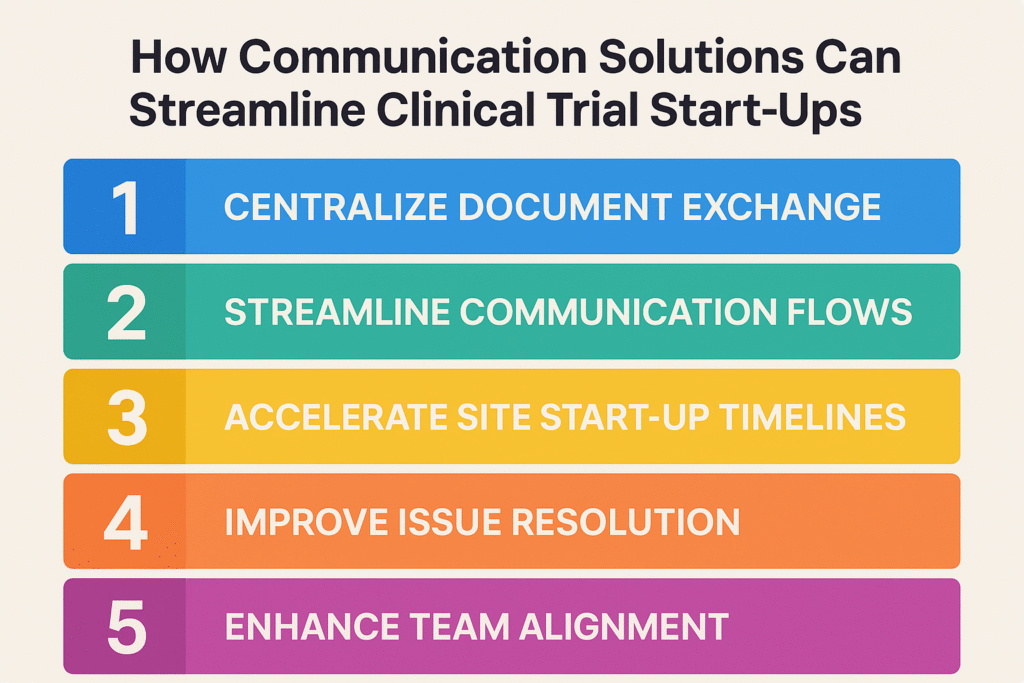 How Communication Solutions Can Streamline Clinical Trial Start-Ups

1 CENTRALIZE DOCUMENT EXCHANGE

2 STREAMLINE COMMUNICATION FLOWS

3 ACCELERATE SITE START-UP TIMELINES

4 IMPROVE ISSUE RESOLUTION

5 ENHANCE TEAM ALIGNMENT